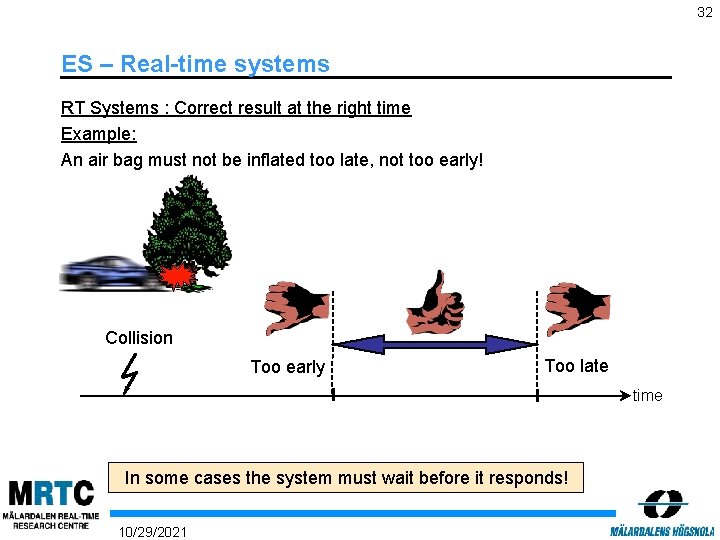 32

ES – Real-time systems

RT Systems : Correct result at the right time

Example:

An air bag must not be inflated too late, not too early!

Collision

Too early

Too late

time

In some cases the system must wait before it responds!

MRTC
MÄLARDALEN REAL-TIME RESEARCH CENTRE

10/29/2021

MÄLARDALENS HÖGSKOLA